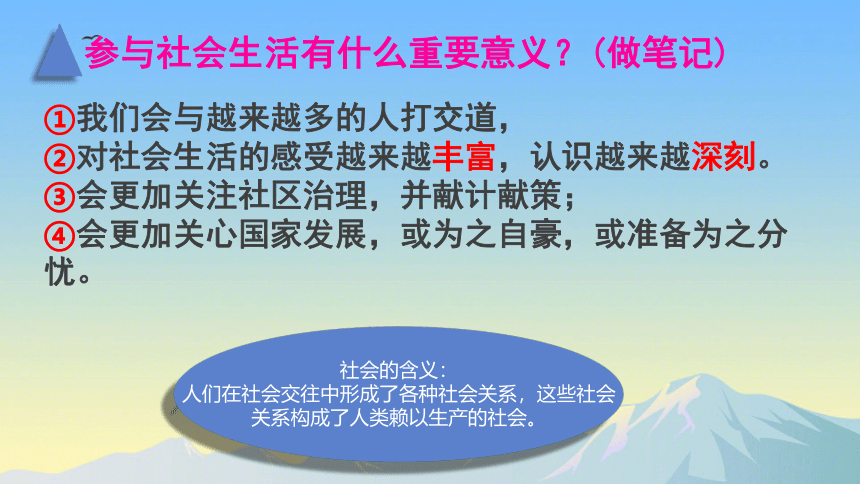 参与社会生活有什么重要意义？（做笔记）

①我们会与越来越多的人打交道，
②对社会生活的感受越来越丰富，认识越来越深刻。
③会更加关注社区治理，并献计献策；
④会更加关心国家发展，或为之自豪，或准备为之分忧。

社会的含义：
人们在社会交往中形成了各种社会关系，这些社会关系构成了人类赖以生产的社会。